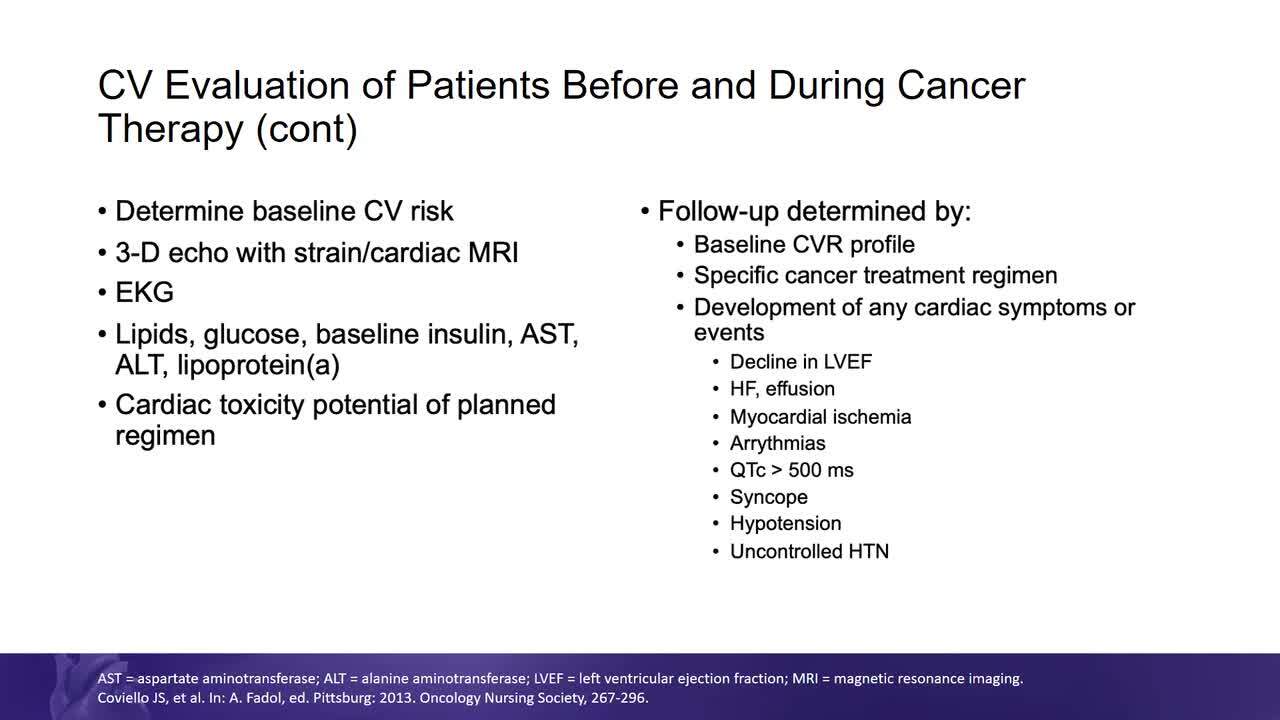 CV Evaluation of Patients Before and During Cancer Therapy (cont)

• Determine baseline CV risk
• 3-D echo with strain/cardiac MRI
• EKG
• Lipids, glucose, baseline insulin, AST, ALT, lipoprotein(a)
• Cardiac toxicity potential of planned regimen

• Follow-up determined by:
  • Baseline CVR profile
  • Specific cancer treatment regimen
  • Development of any cardiac symptoms or events
    • Decline in LVEF
    • HF, effusion
    • Myocardial ischemia
    • Arrythmias
    • QTc > 500 ms
    • Syncope
    • Hypotension
    • Uncontrolled HTN

AST = aspartate aminotransferase; ALT = alanine aminotransferase; LVEF = left ventricular ejection fraction; MRI = magnetic resonance imaging.
Coviello JS, et al. In: A. Fadol, ed. Pittsburg: 2013. Oncology Nursing Society, 267-296.